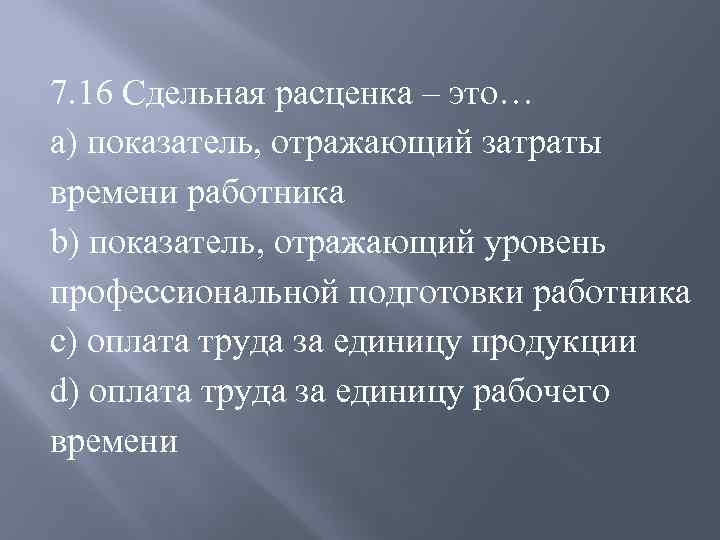 7.16 Сдельная расценка – это…
a) показатель, отражающий затраты времени работника
b) показатель, отражающий уровень профессиональной подготовки работника
c) оплата труда за единицу продукции
d) оплата труда за единицу рабочего времени